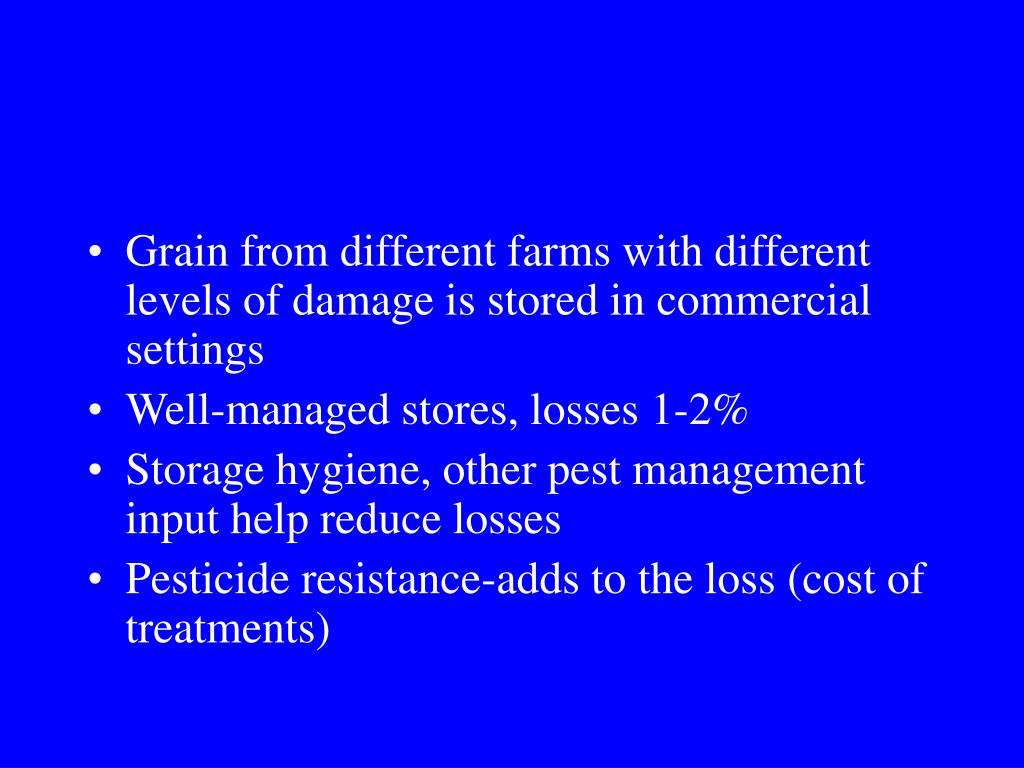 • Grain from different farms with different levels of damage is stored in commercial settings
• Well-managed stores, losses 1-2%
• Storage hygiene, other pest management input help reduce losses
• Pesticide resistance-adds to the loss (cost of treatments)